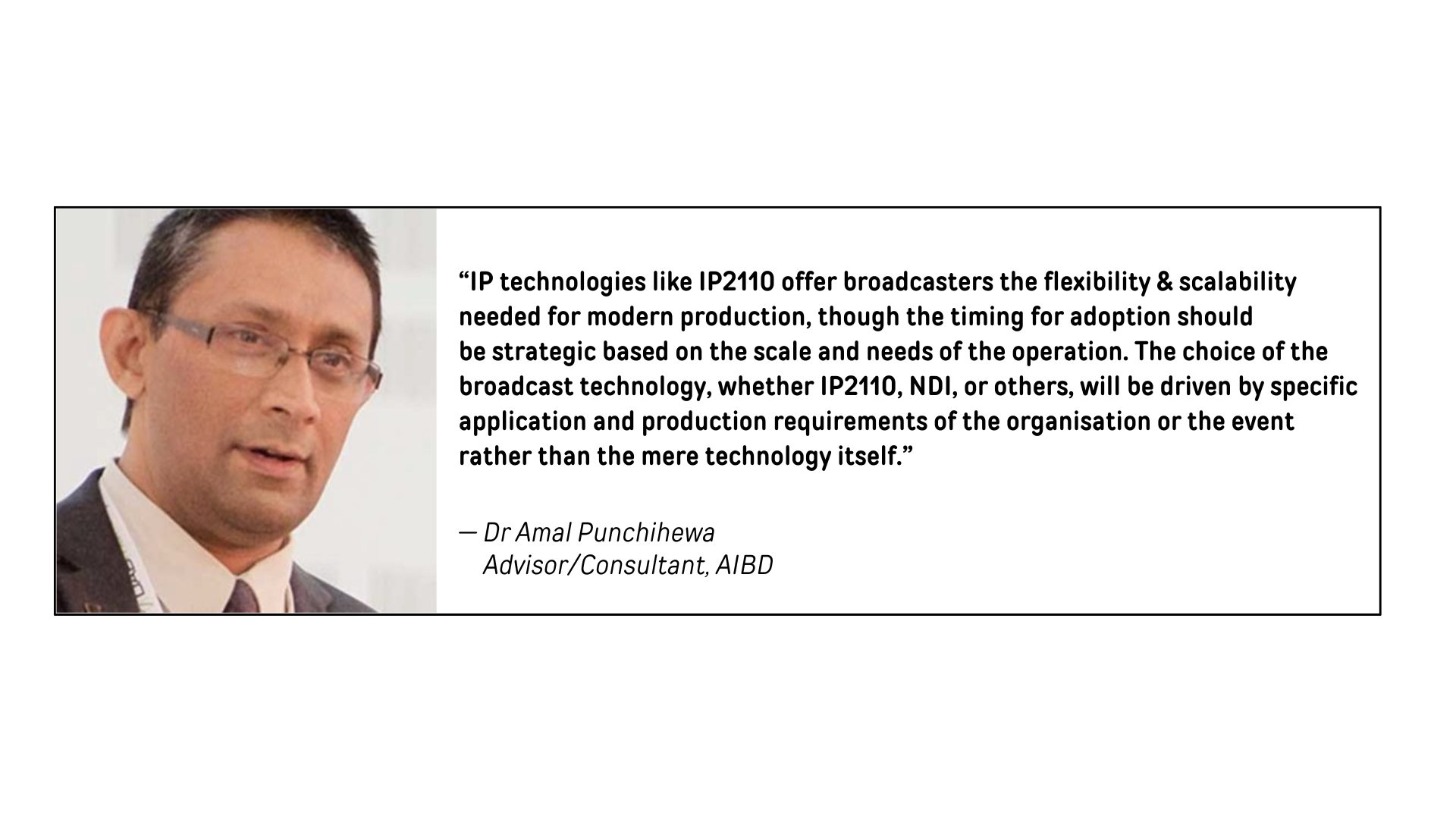 “IP technologies like IP2110 offer broadcasters the flexibility & scalability needed for modern production, though the timing for adoption should be strategic based on the scale and needs of the operation. The choice of the broadcast technology, whether IP2110, NDI, or others, will be driven by specific application and production requirements of the organisation or the event rather than the mere technology itself.”

— Dr Amal Punchihewa
Advisor/Consultant, AIBD